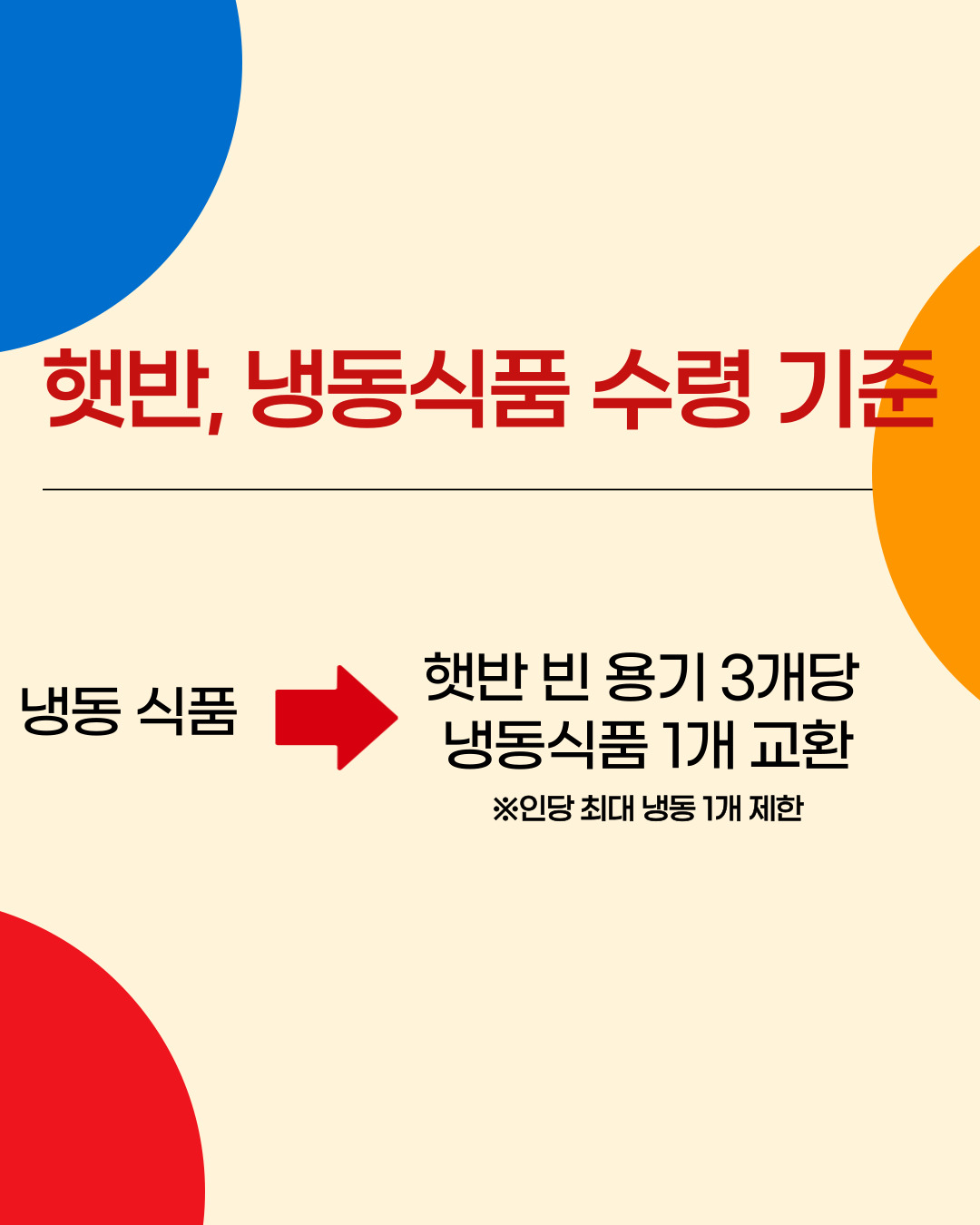 햇반, 냉동식품 수령 기준

냉동 식품

햇반 빈 용기 3개당
냉동식품 1개 교환
※인당 최대 냉동 1개 제한